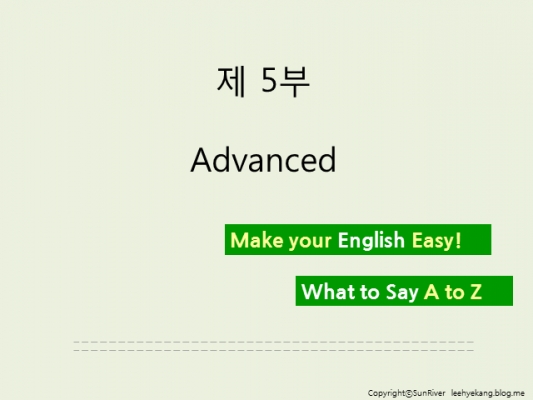 제 5부

Advanced

Make your English Easy!

What to Say A to Z

Copyright©SunRiver leehyekang.blog.me